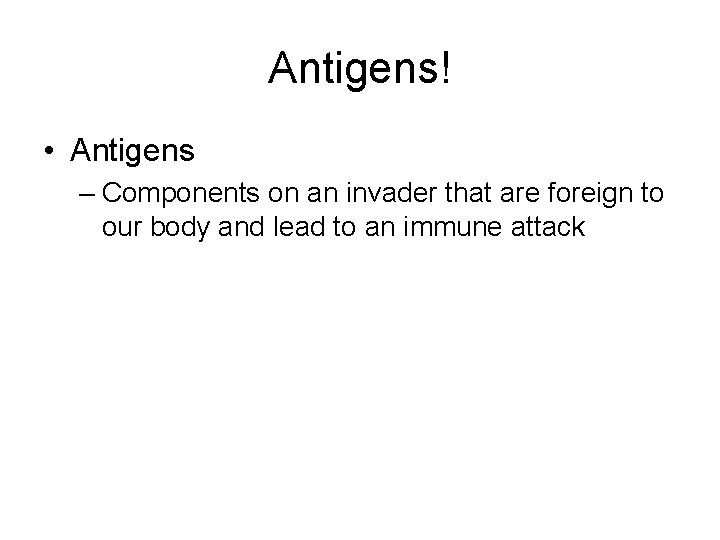 Antigens!

• Antigens
– Components on an invader that are foreign to our body and lead to an immune attack